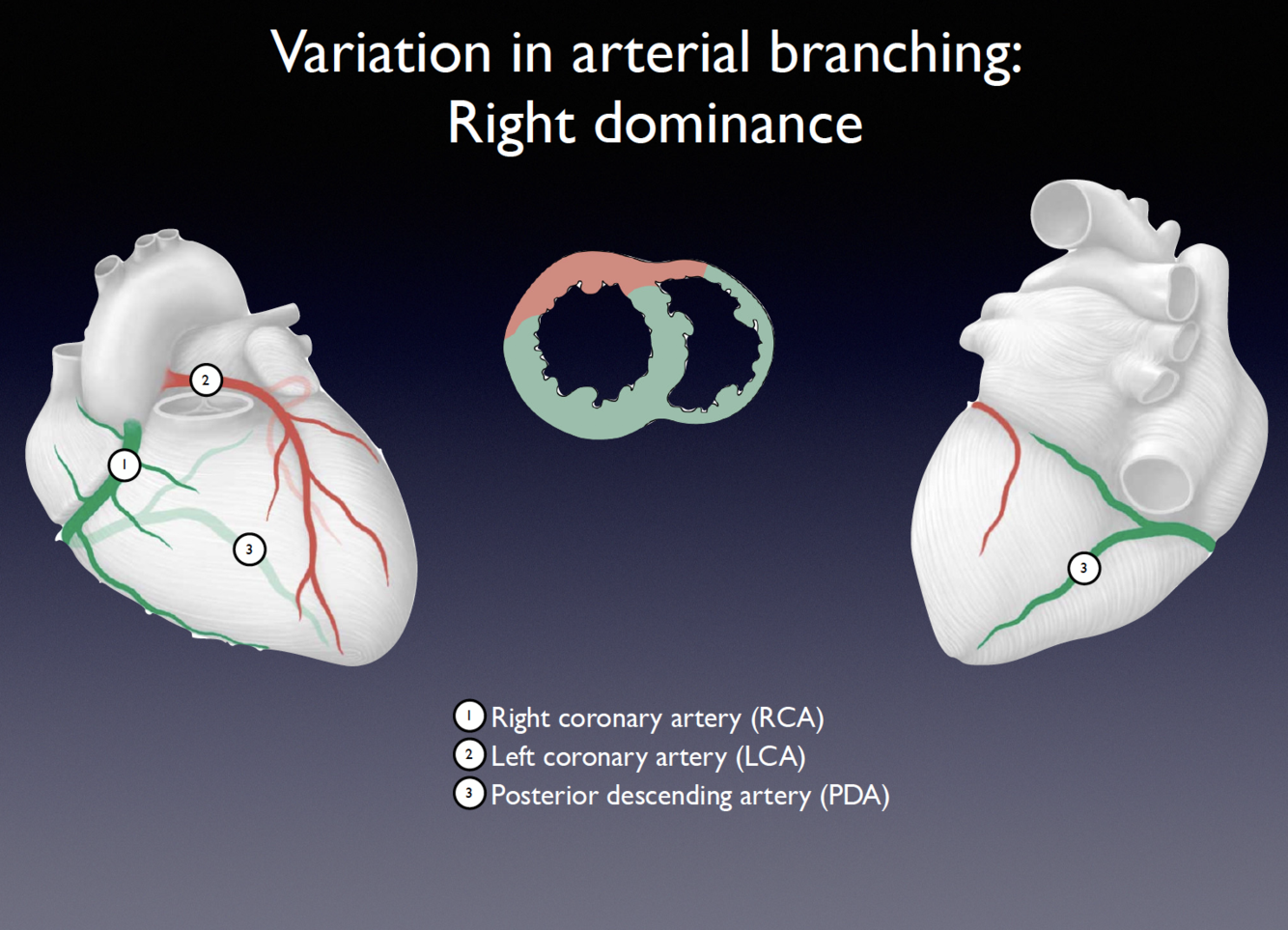 Variation in arterial branching:
Right dominance

2

1

3

3

1 Right coronary artery (RCA)
2 Left coronary artery (LCA)
3 Posterior descending artery (PDA)